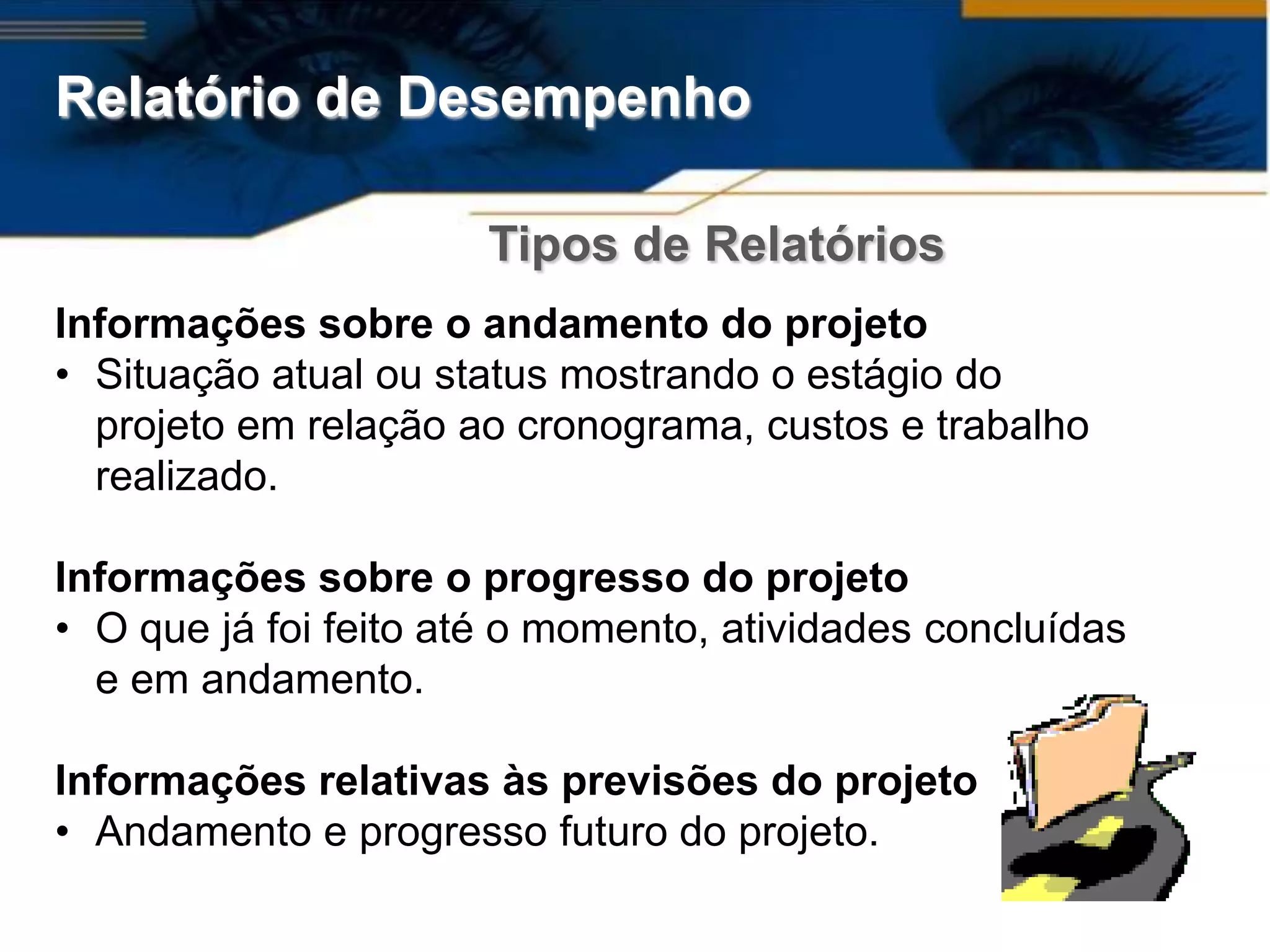 Relatório de Desempenho

Tipos de Relatórios

Informações sobre o andamento do projeto
• Situação atual ou status mostrando o estágio do projeto em relação ao cronograma, custos e trabalho realizado.

Informações sobre o progresso do projeto
• O que já foi feito até o momento, atividades concluídas e em andamento.

Informações relativas às previsões do projeto
• Andamento e progresso futuro do projeto.